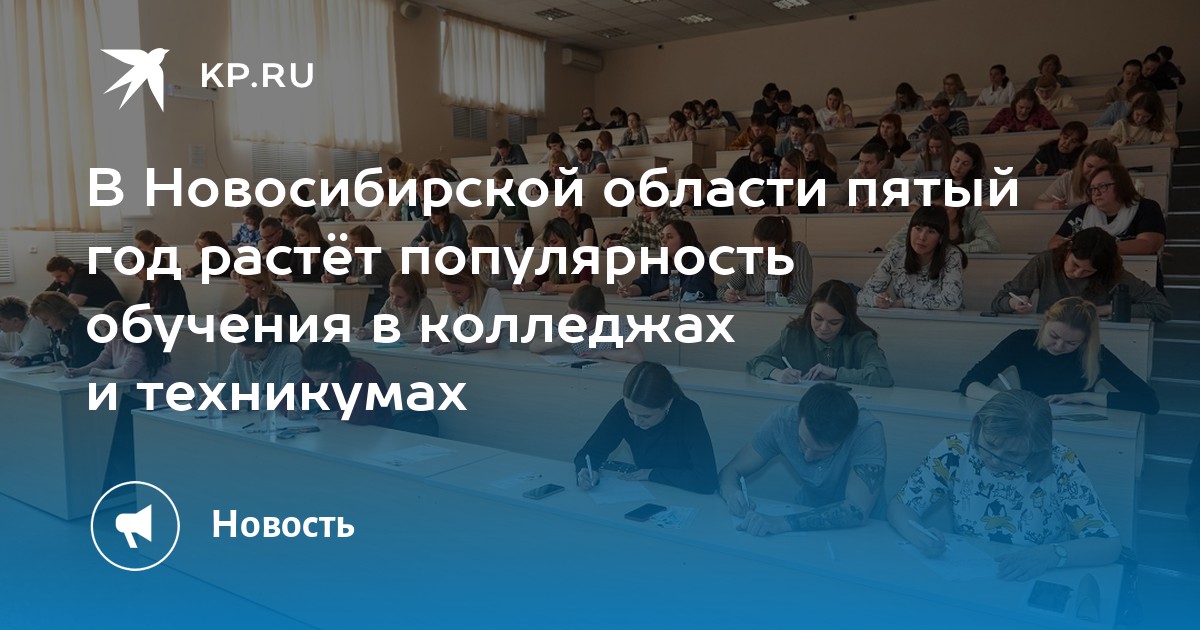 KP.RU

В Новосибирской области пятый год растёт популярность обучения в колледжах и техникумах

Новость